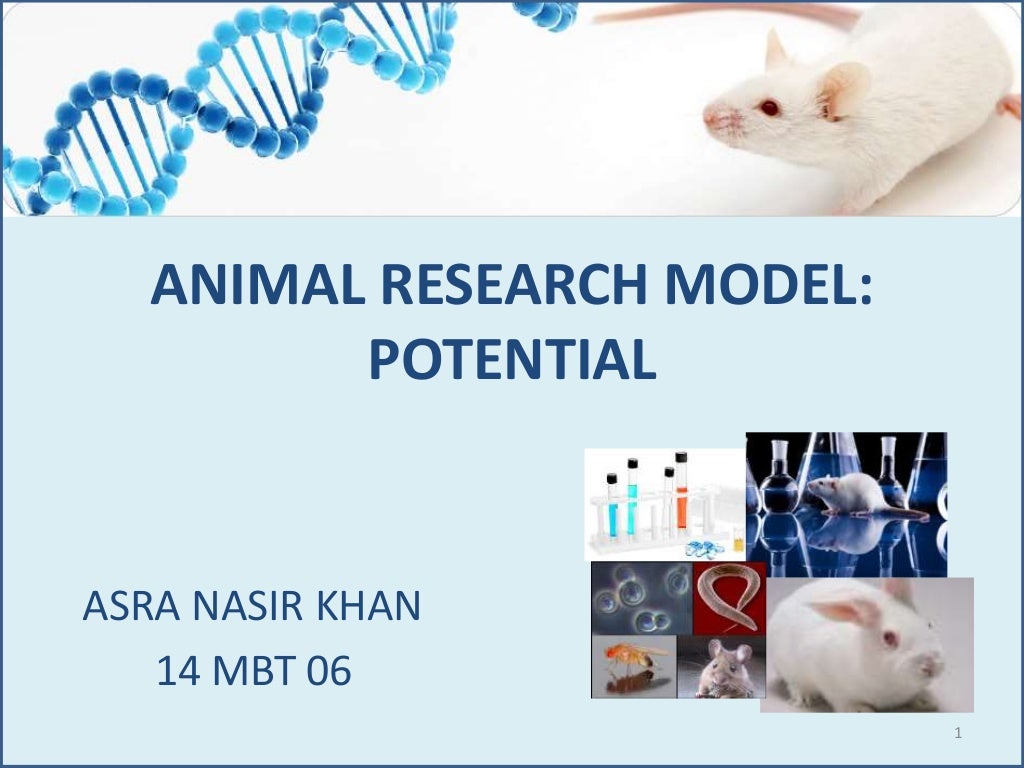 ANIMAL RESEARCH MODEL: POTENTIAL

ASRA NASIR KHAN
14 MBT 06

1